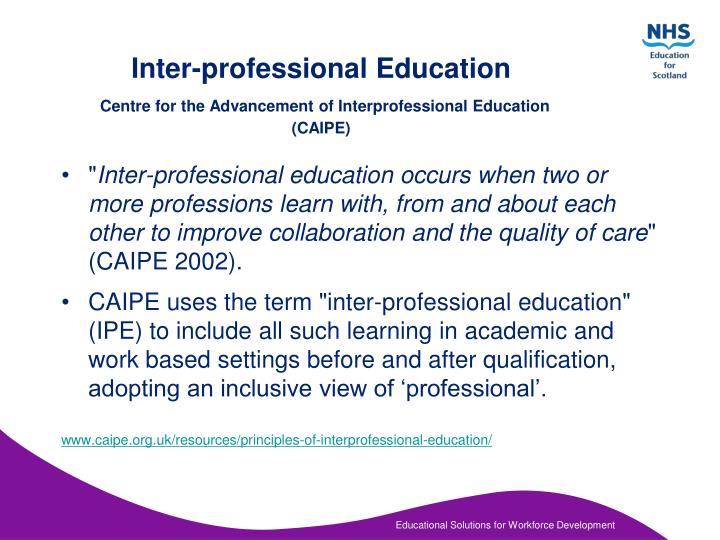 NHS
Education for Scotland

Inter-professional Education

Centre for the Advancement of Interprofessional Education (CAIPE)

• "Inter-professional education occurs when two or more professions learn with, from and about each other to improve collaboration and the quality of care" (CAIPE 2002).

• CAIPE uses the term "inter-professional education" (IPE) to include all such learning in academic and work based settings before and after qualification, adopting an inclusive view of ‘professional’.

www.caipe.org.uk/resources/principles-of-interprofessional-education/

Educational Solutions for Workforce Development